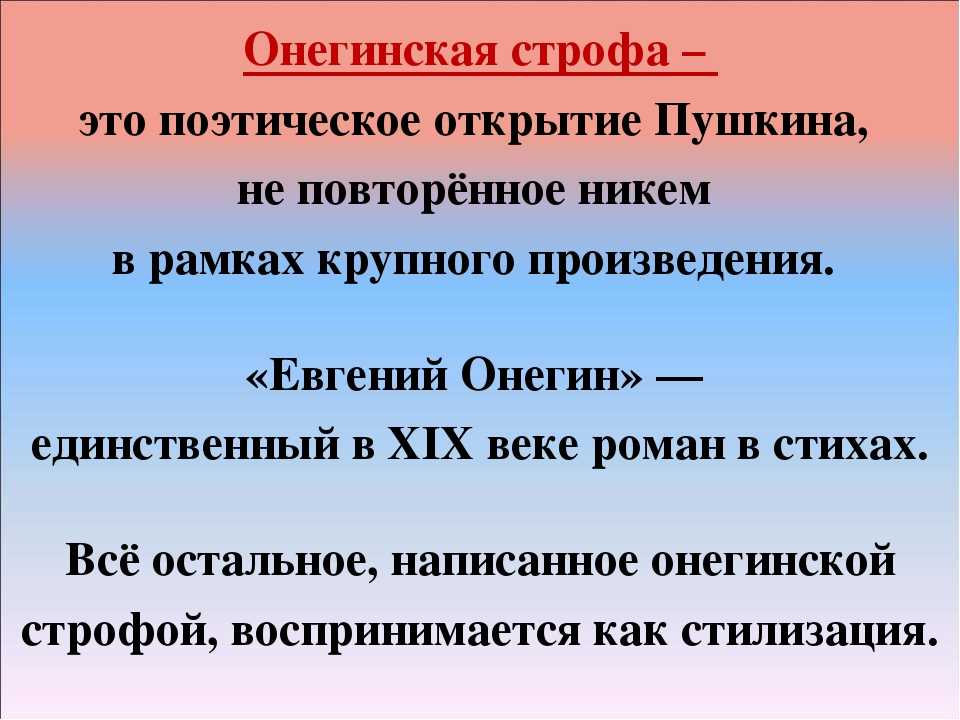 Онегинская строфа –
это поэтическое открытие Пушкина, не повторённое никем в рамках крупного произведения.

«Евгений Онегин» — единственный в XIX веке роман в стихах.

Всё остальное, написанное онегинской строфой, воспринимается как стилизация.